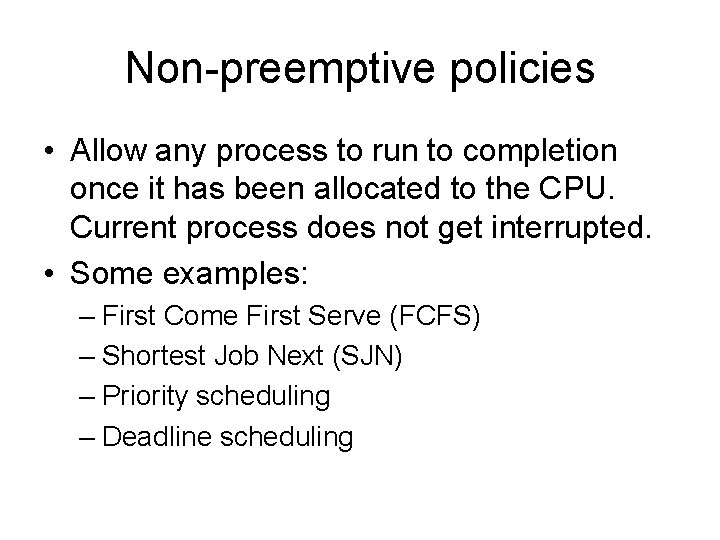 Non-preemptive policies

• Allow any process to run to completion once it has been allocated to the CPU. Current process does not get interrupted.

• Some examples:
– First Come First Serve (FCFS)
– Shortest Job Next (SJN)
– Priority scheduling
– Deadline scheduling